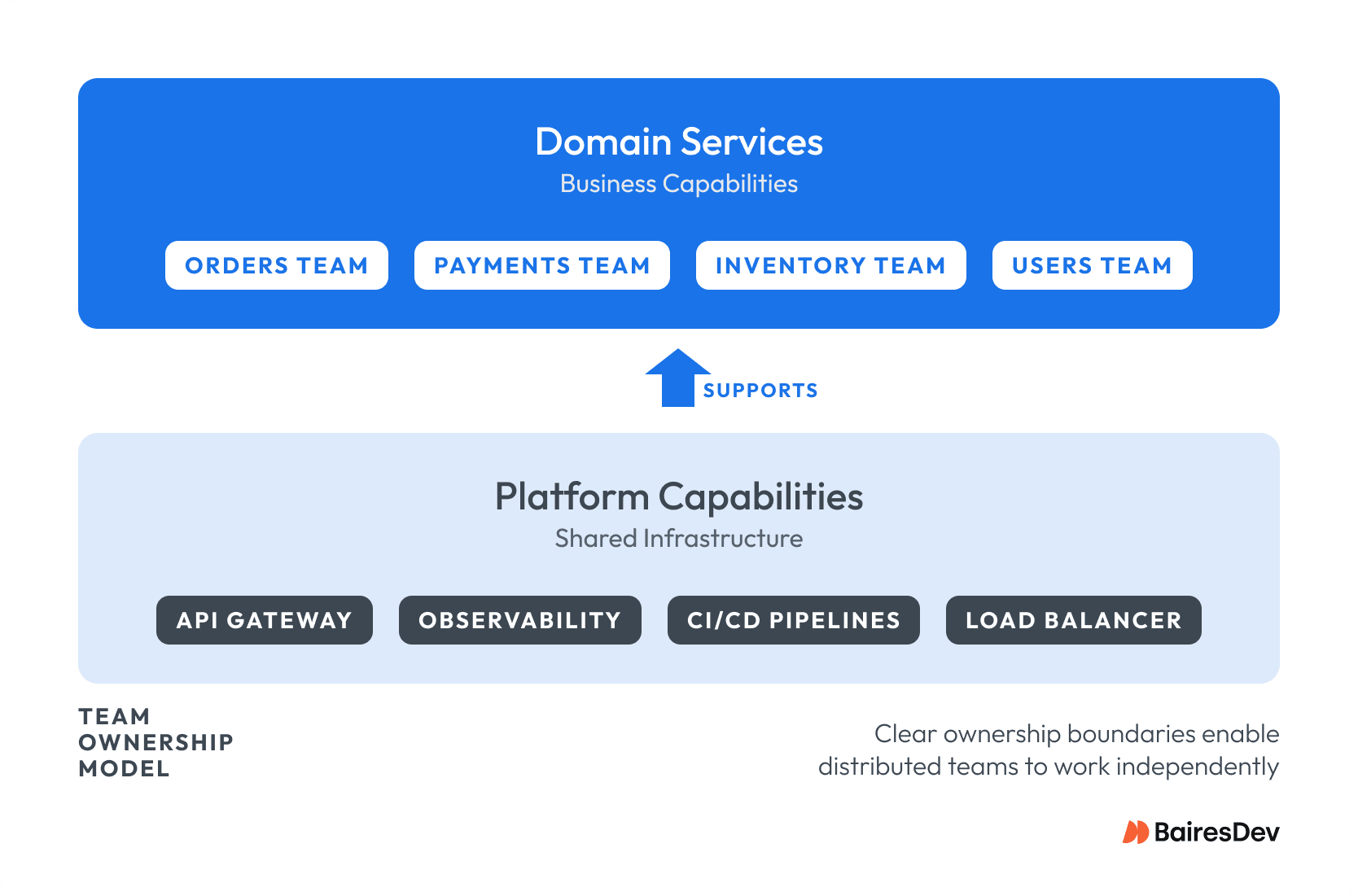 Domain Services
Business Capabilities

ORDERS TEAM
PAYMENTS TEAM
INVENTORY TEAM
USERS TEAM

SUPPORTS

Platform Capabilities
Shared Infrastructure

API GATEWAY
OBSERVABILITY
CI/CD PIPELINES
LOAD BALANCER

TEAM OWNERSHIP MODEL

Clear ownership boundaries enable distributed teams to work independently

BairesDev